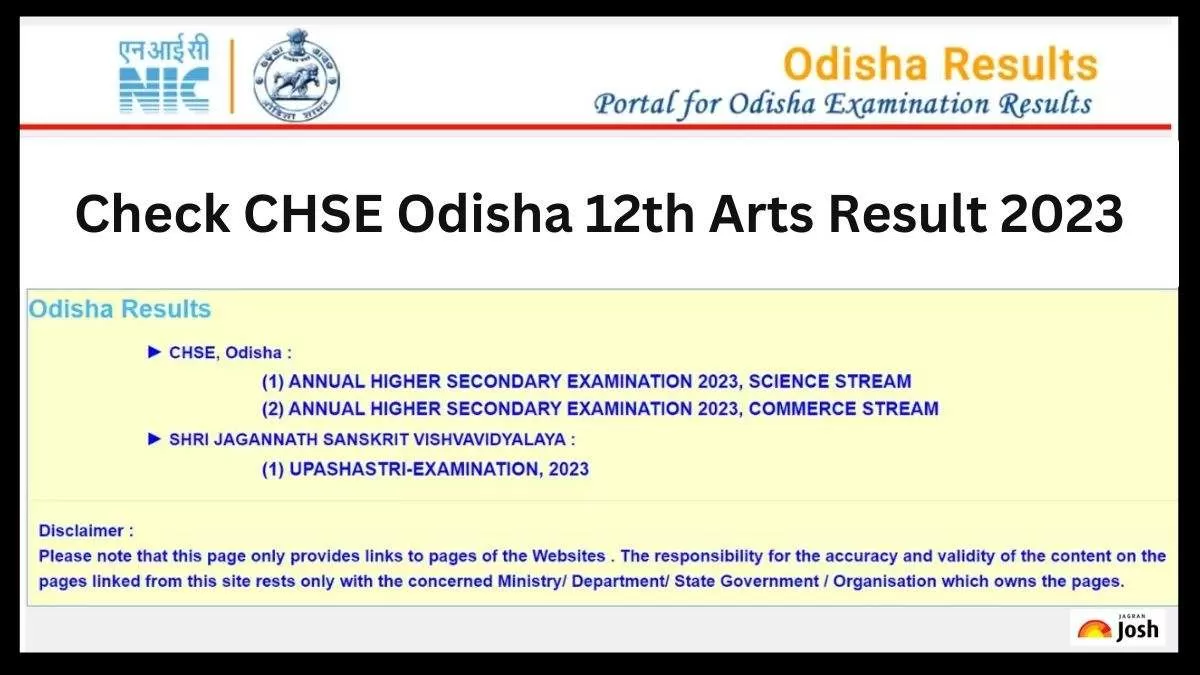 एनआईसी
NIC

Odisha Results
Portal for Odisha Examination Results

Check CHSE Odisha 12th Arts Result 2023

Odisha Results

► CHSE, Odisha :
(1) ANNUAL HIGHER SECONDARY EXAMINATION 2023, SCIENCE STREAM
(2) ANNUAL HIGHER SECONDARY EXAMINATION 2023, COMMERCE STREAM
► SHRI JAGANNATH SANSKRIT VISHVAVIDYALAYA :
(1) UPASHASTRI-EXAMINATION, 2023

Disclaimer :
Please note that this page only provides links to pages of the Websites . The responsibility for the accuracy and validity of the content on the pages linked from this site rests only with the concerned Ministry/ Department/ State Government / Organisation which owns the pages.

JAGRAN
Josh